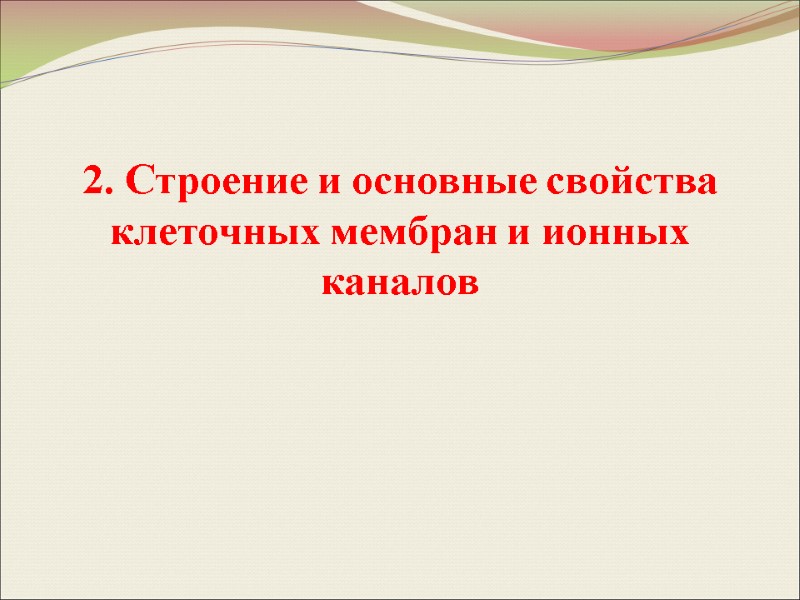 2. Строение и основные свойства клеточных мембран и ионных каналов